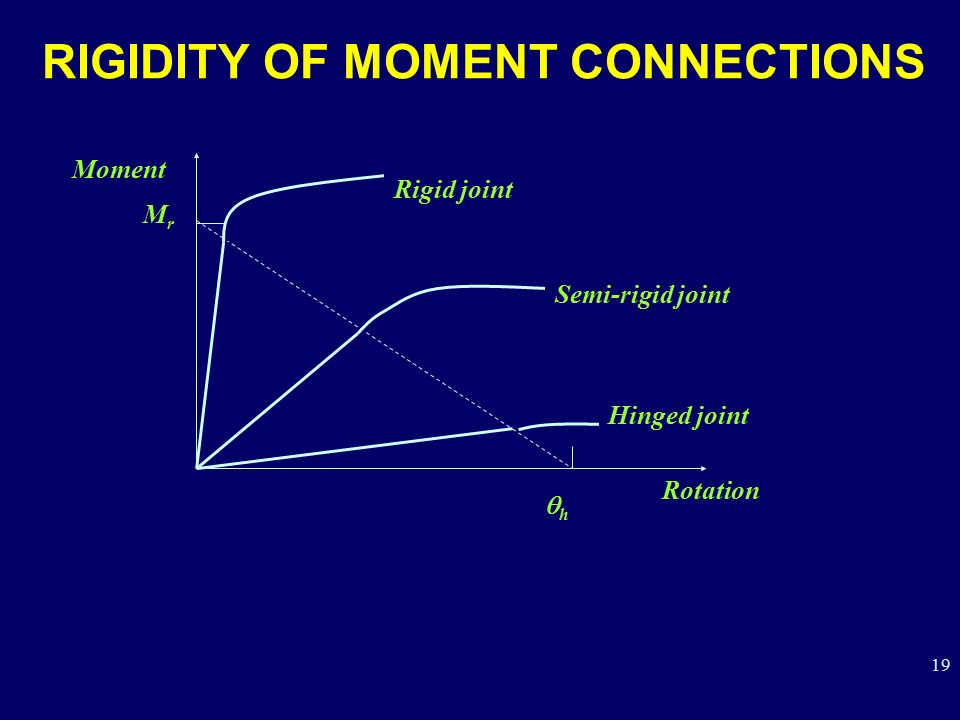 RIGIDITY OF MOMENT CONNECTIONS

Moment

$M_r$

Rigid joint

Semi-rigid joint

Hinged joint

Rotation

$\theta_h$

19